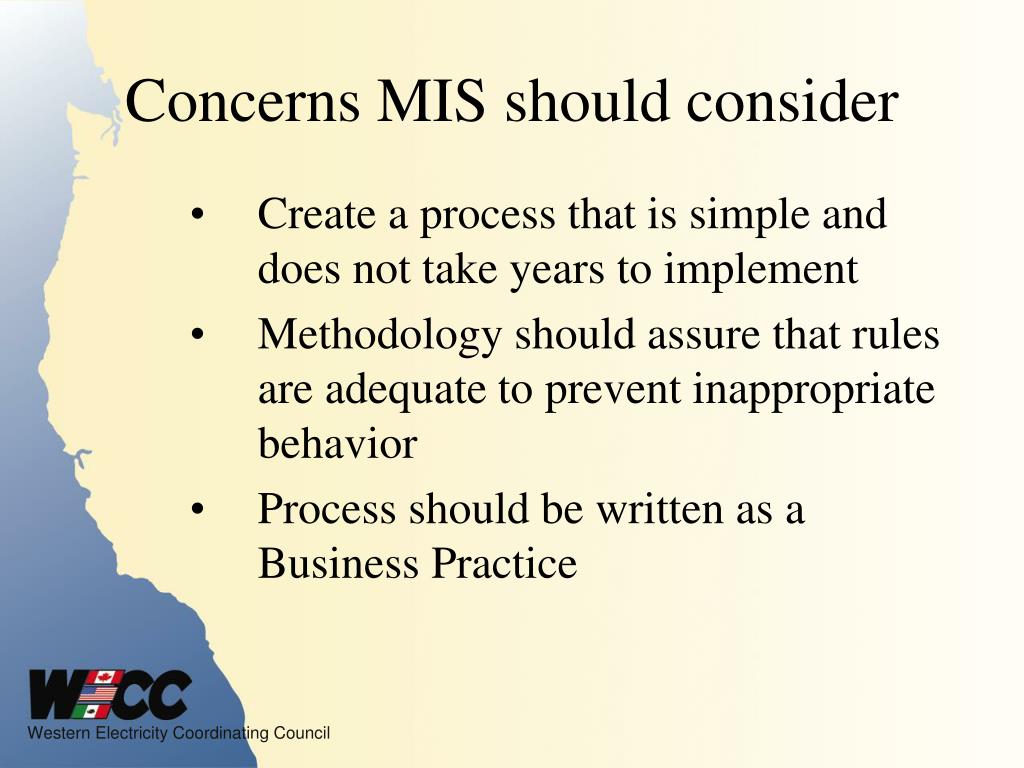 Concerns MIS should consider

• Create a process that is simple and does not take years to implement
• Methodology should assure that rules are adequate to prevent inappropriate behavior
• Process should be written as a Business Practice

WECC
Western Electricity Coordinating Council